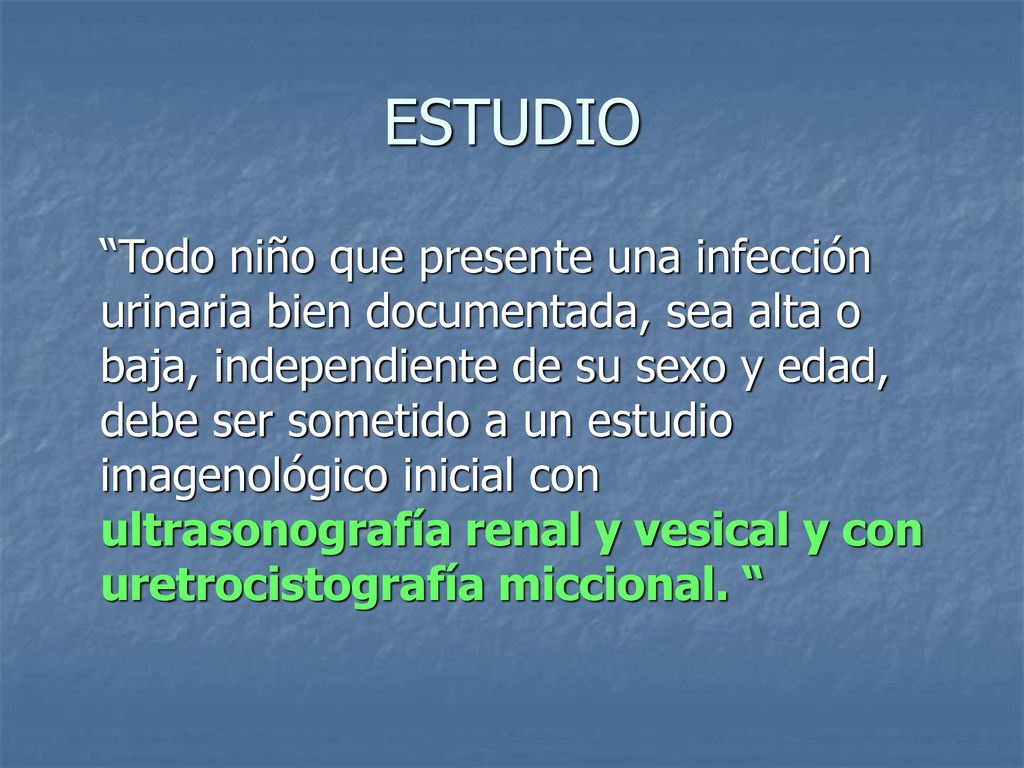 ESTUDIO

“Todo niño que presente una infección urinaria bien documentada, sea alta o baja, independiente de su sexo y edad, debe ser sometido a un estudio imagenológico inicial con ultrasonografía renal y vesical y con uretrocistografía miccional. “